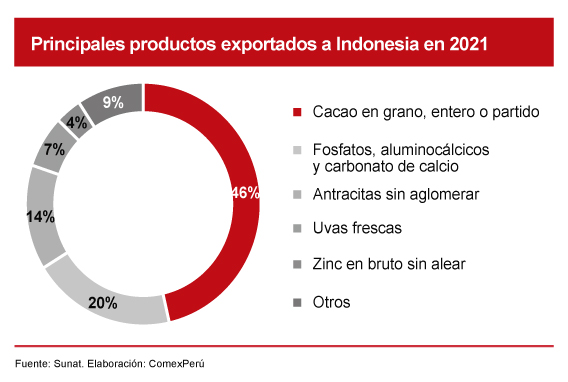 Principales productos exportados a Indonesia en 2021

9%
4%
7%
14%
20%
46%

Cacao en grano, entero o partido
Fosfatos, aluminocálcicos y carbonato de calcio
Antracitas sin aglomerar
Uvas frescas
Zinc en bruto sin alear
Otros

Fuente: Sunat. Elaboración: ComexPerú